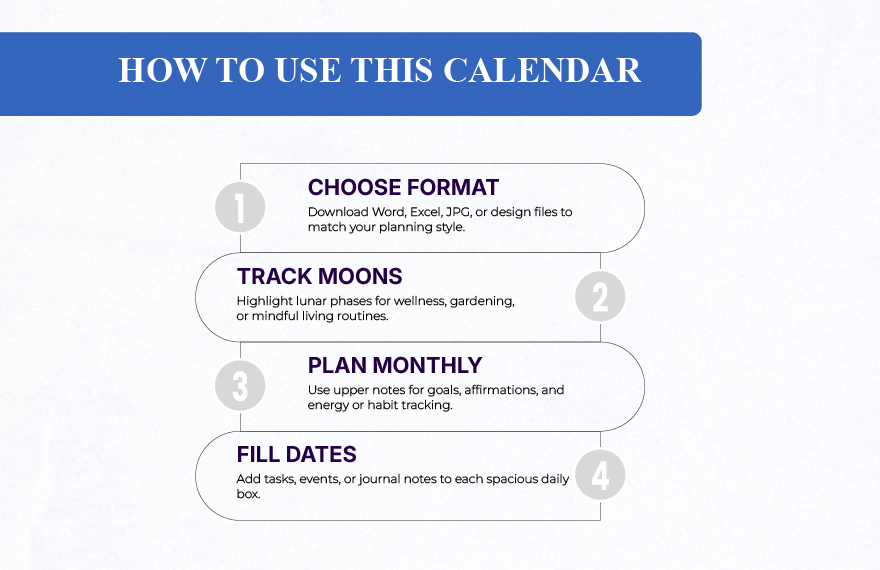 HOW TO USE THIS CALENDAR

1

CHOOSE FORMAT

Download Word, Excel, JPG, or design files to match your planning style.

TRACK MOONS

Highlight lunar phases for wellness, gardening, or mindful living routines.

2

3

PLAN MONTHLY

Use upper notes for goals, affirmations, and energy or habit tracking.

FILL DATES

Add tasks, events, or journal notes to each spacious daily box.

4